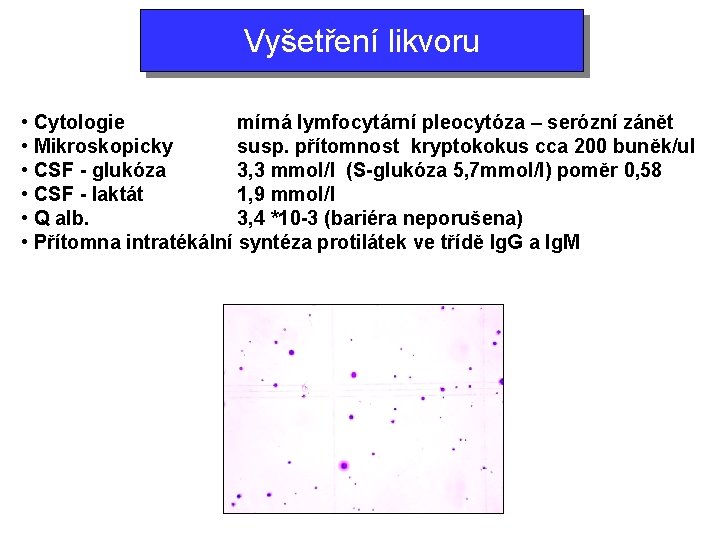 Vyšetření likvoru

• Cytologie mírná lymfocytární pleocytóza – serózní zánět
• Mikroskopicky susp. přítomnost kryptokokus cca 200 buněk/ul
• CSF - glukóza 3,3 mmol/l (S-glukóza 5,7mmol/l) poměr 0,58
• CSF - laktát 1,9 mmol/l
• Q alb. 3,4 *10-3 (bariéra neporušena)
• Přítomna intratékální syntéza protilátek ve třídě IgG a IgM